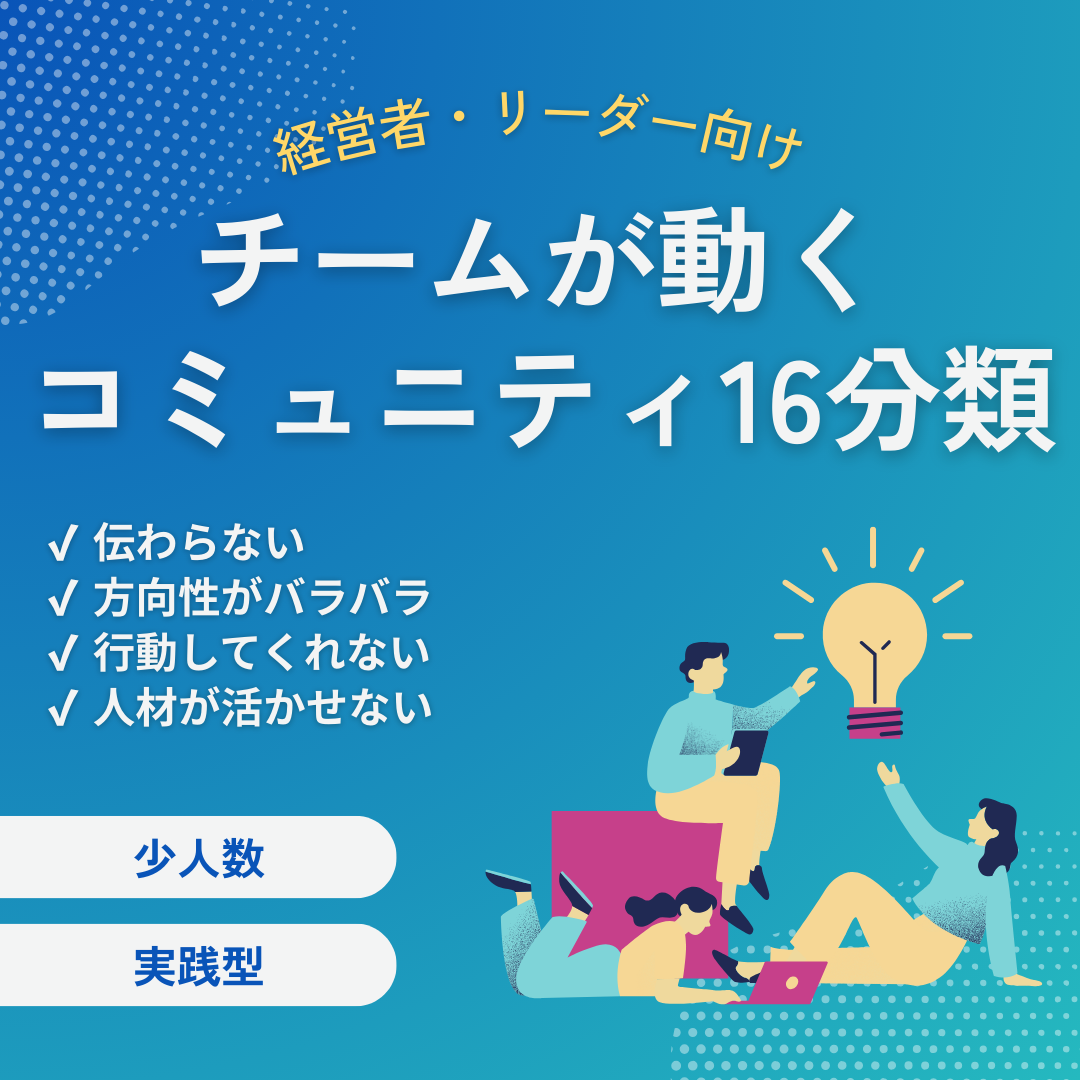 経営者・リーダー向け

チームが動く
コミュニティ16分類

✓ 伝わらない
✓ 方向性がバラバラ
✓ 行動してくれない
✓ 人材が活かせない

少人数

実践型